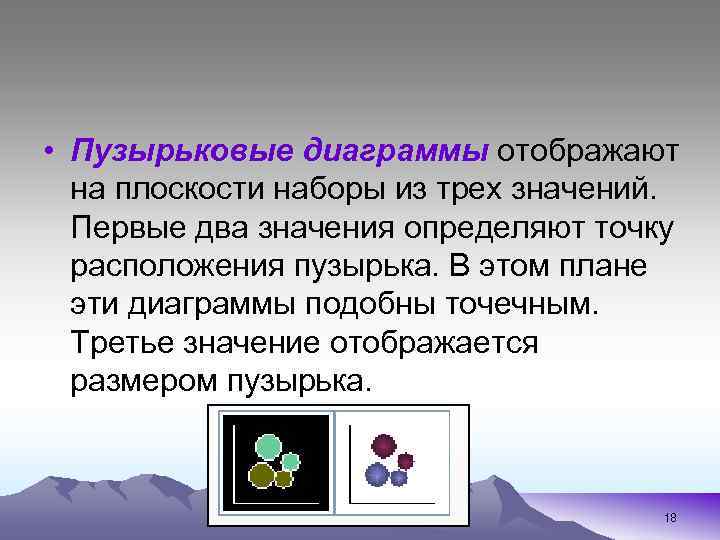 • Пузырьковые диаграммы отображают на плоскости наборы из трех значений. Первые два значения определяют точку расположения пузырька. В этом плане эти диаграммы подобны точечным. Третье значение отображается размером пузырька.

18